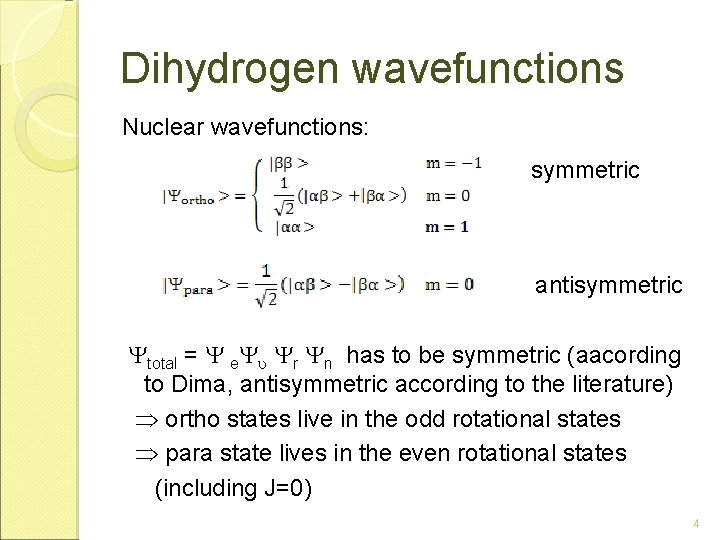 Dihydrogen wavefunctions

Nuclear wavefunctions:

$|\Psi_{ortho}> = \begin{cases} |\beta\beta> & m = -1 \\ \frac{1}{\sqrt{2}}(|\alpha\beta> + |\beta\alpha>) & m = 0 \\ |\alpha\alpha> & m = 1 \end{cases}$ symmetric

$|\Psi_{para}> = \frac{1}{\sqrt{2}}(|\alpha\beta> - |\beta\alpha>)$ $m = 0$ antisymmetric

$\Psi_{total} = \Psi_e \Psi_\upsilon \Psi_r \Psi_n$ has to be symmetric (aacording to Dima, antisymmetric according to the literature)

$\Rightarrow$ ortho states live in the odd rotational states

$\Rightarrow$ para state lives in the even rotational states (including J=0)

4